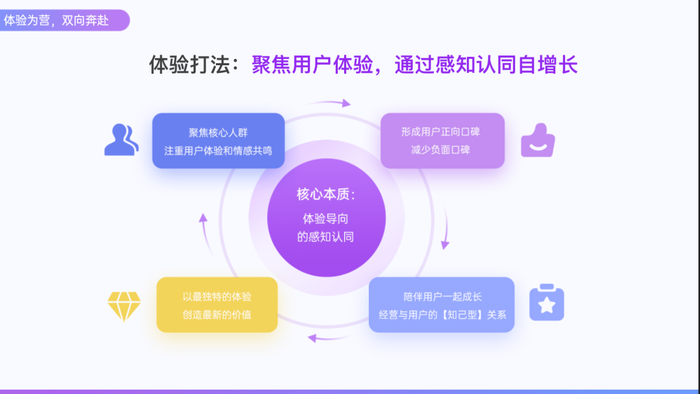 体验为营，双向奔赴

体验打法：聚焦用户体验，通过感知认同自增长

聚焦核心人群
注重用户体验和情感共鸣

形成用户正向口碑
减少负面口碑

核心本质：
体验导向
的感知认同

以最独特的体验
创造最新的价值

陪伴用户一起成长
经营与用户的【知己型】关系